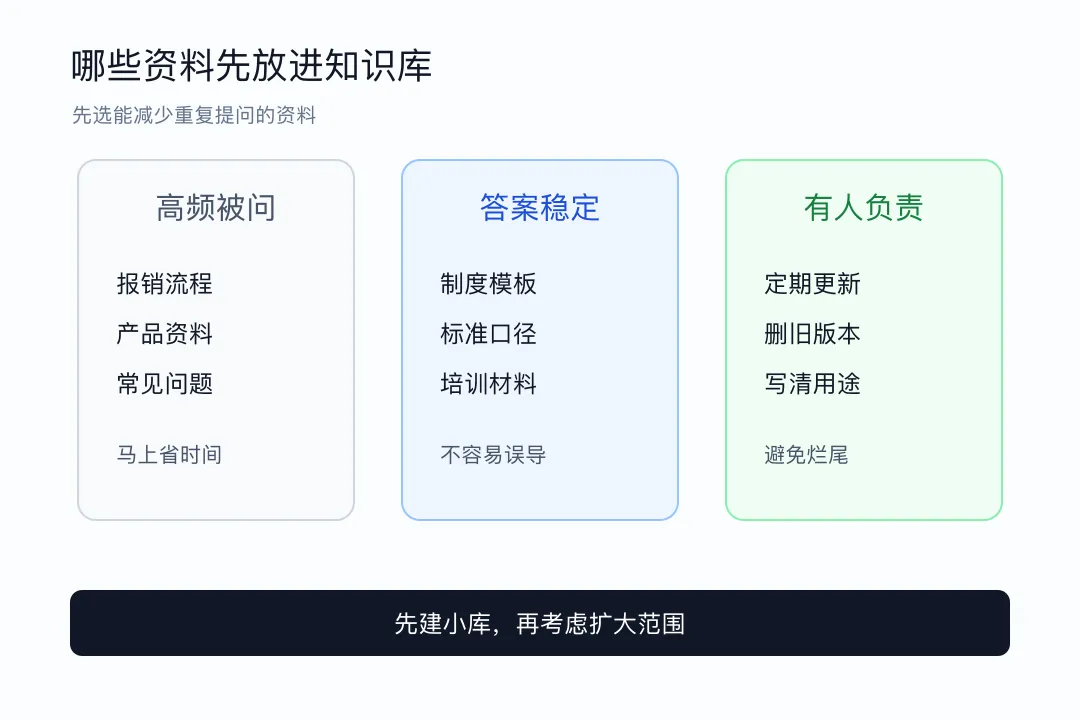 哪些资料先放进知识库

先选能减少重复提问的资料

高频被问

报销流程
产品资料
常见问题

马上省时间

答案稳定

制度模板
标准口径
培训材料

不容易误导

有人负责

定期更新
删旧版本
写清用途

避免烂尾

先建小库，再考虑扩大范围